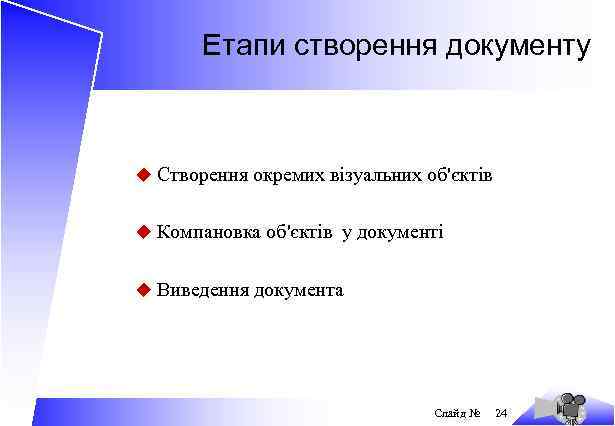 Етапи створення документу

◆ Створення окремих візуальних об'єктів

◆ Компановка об'єктів у документі

◆ Виведення документа

Слайд № 24